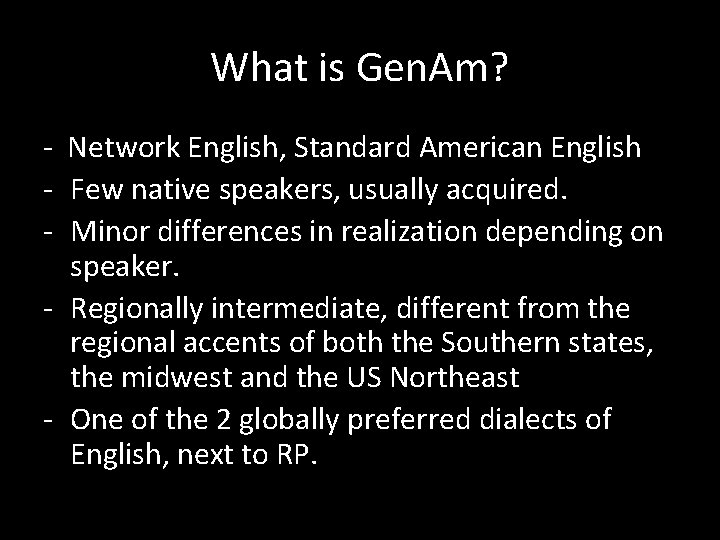 What is GenAm?

- Network English, Standard American English
- Few native speakers, usually acquired.
- Minor differences in realization depending on speaker.
- Regionally intermediate, different from the regional accents of both the Southern states, the midwest and the US Northeast
- One of the 2 globally preferred dialects of English, next to RP.